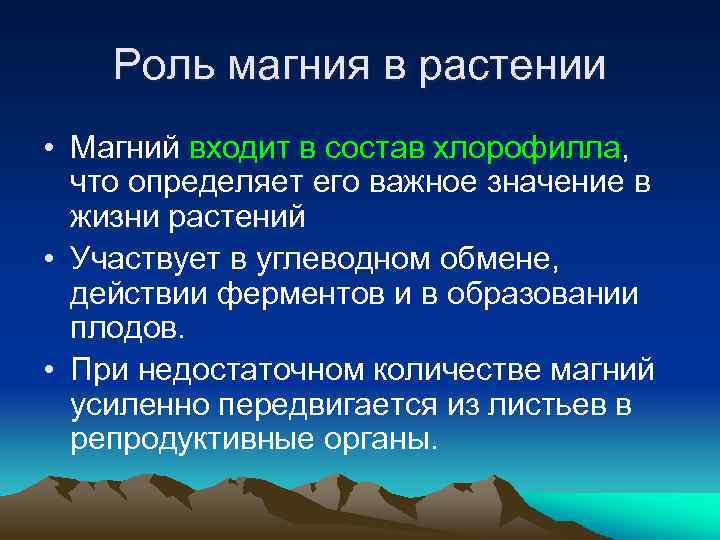 Роль магния в растении

• Магний входит в состав хлорофилла, что определяет его важное значение в жизни растений

• Участвует в углеводном обмене, действии ферментов и в образовании плодов.

• При недостаточном количестве магний усиленно передвигается из листьев в репродуктивные органы.